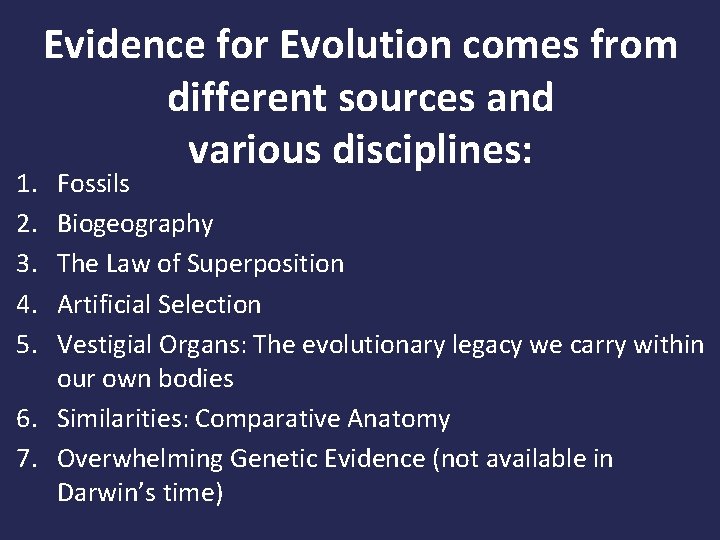 Evidence for Evolution comes from different sources and various disciplines:

1. Fossils
2. Biogeography
3. The Law of Superposition
4. Artificial Selection
5. Vestigial Organs: The evolutionary legacy we carry within our own bodies
6. Similarities: Comparative Anatomy
7. Overwhelming Genetic Evidence (not available in Darwin's time)